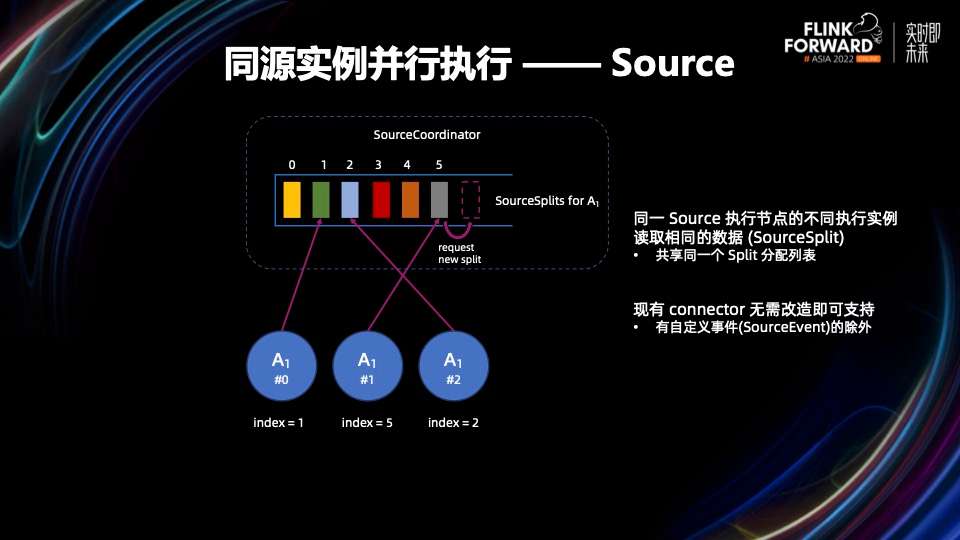 同源实例并行执行 —— Source

FLINK FORWARD # ASIA 2022 ONLINE

实时即未来

SourceCoordinator

0 1 2 3 4 5

SourceSplits for $A_1$

request new split

$A_1$ #0

$A_1$ #1

$A_1$ #2

index = 1

index = 5

index = 2

同一 Source 执行节点的不同执行实例读取相同的数据 (SourceSplit)

• 共享同一个 Split 分配列表

现有 connector 无需改造即可支持

• 有自定义事件(SourceEvent)的除外